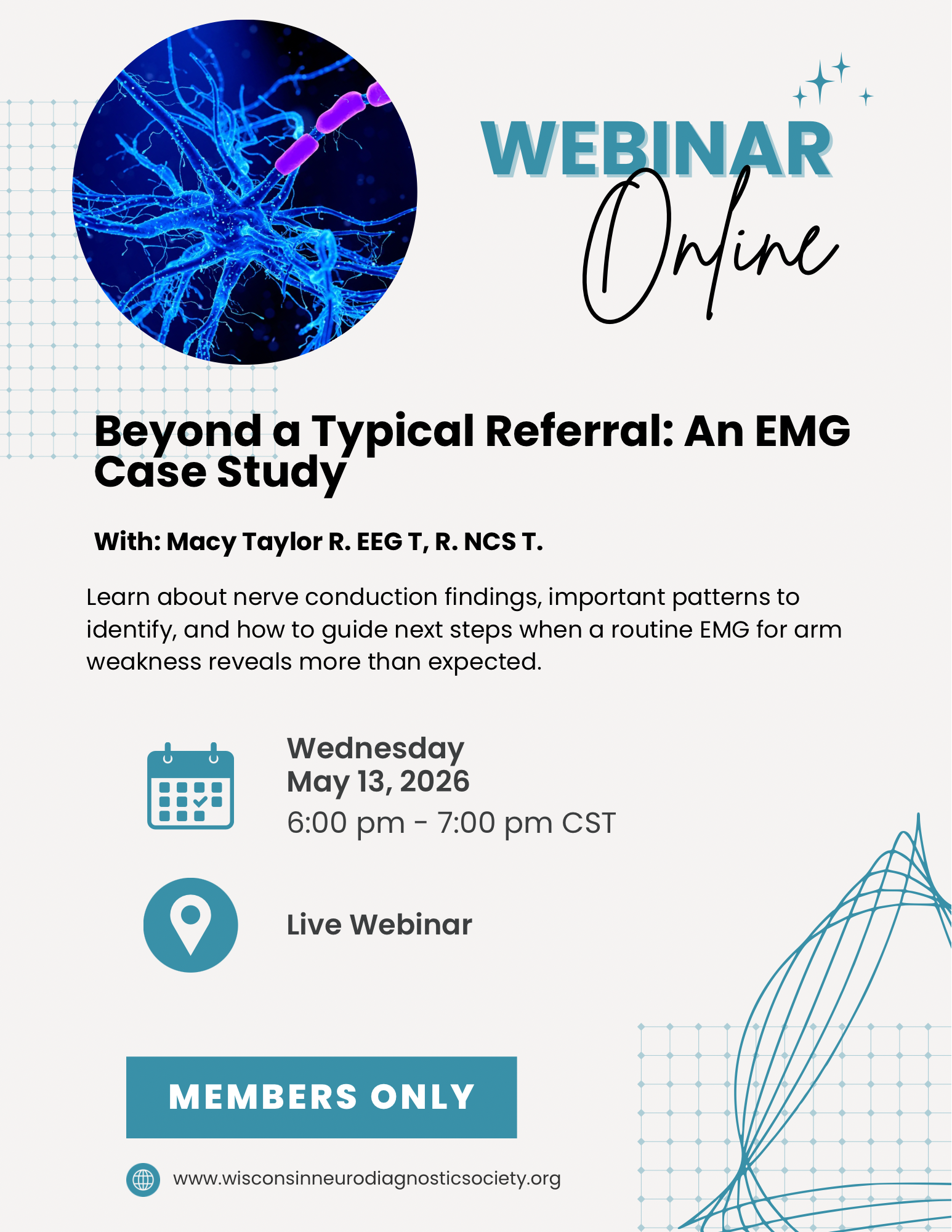 WEBINAR
Online

Beyond a Typical Referral: An EMG Case Study

With: Macy Taylor R. EEG T, R. NCS T.

Learn about nerve conduction findings, important patterns to identify, and how to guide next steps when a routine EMG for arm weakness reveals more than expected.

Wednesday
May 13, 2026
6:00 pm - 7:00 pm CST

Live Webinar

MEMBERS ONLY

www.wisconsinneurodiagnosticsociety.org